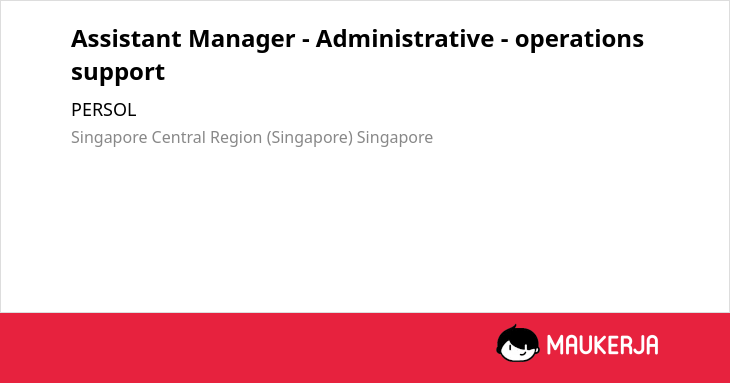 Assistant Manager - Administrative - operations support

PERSOL

Singapore Central Region (Singapore) Singapore

MAUKERJA